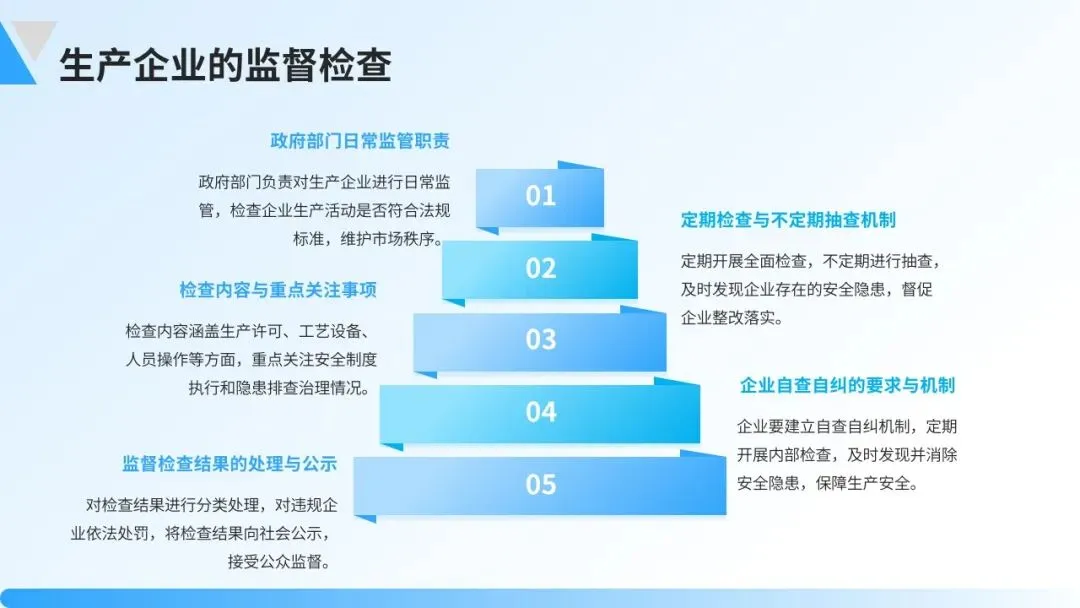 生产企业的监督检查

政府部门日常监管职责

政府部门负责对生产企业进行日常监管，检查企业生产活动是否符合法规标准，维护市场秩序。

01

定期检查与不定期抽查机制

定期开展全面检查，不定期进行抽查，及时发现企业存在的安全隐患，督促企业整改落实。

02

检查内容与重点关注事项

检查内容涵盖生产许可、工艺设备、人员操作等方面，重点关注安全制度执行和隐患排查治理情况。

03

企业自查自纠的要求与机制

企业要建立自查自纠机制，定期开展内部检查，及时发现并消除安全隐患，保障生产安全。

04

监督检查结果的处理与公示

对检查结果进行分类处理，对违规企业依法处罚，将检查结果向社会公示，接受公众监督。

05